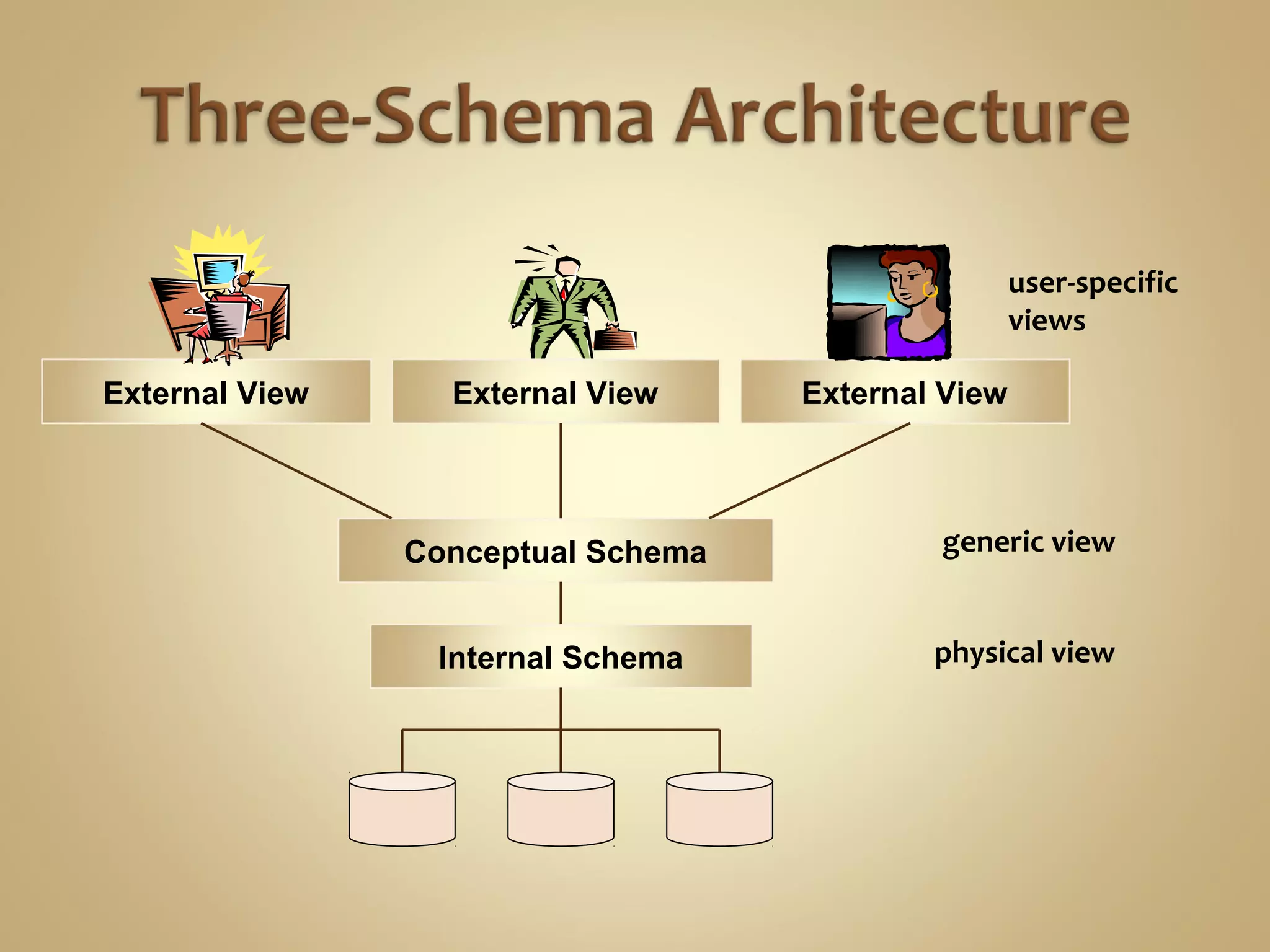 Three-Schema Architecture

user-specific views

External View

External View

External View

Conceptual Schema

generic view

Internal Schema

physical view